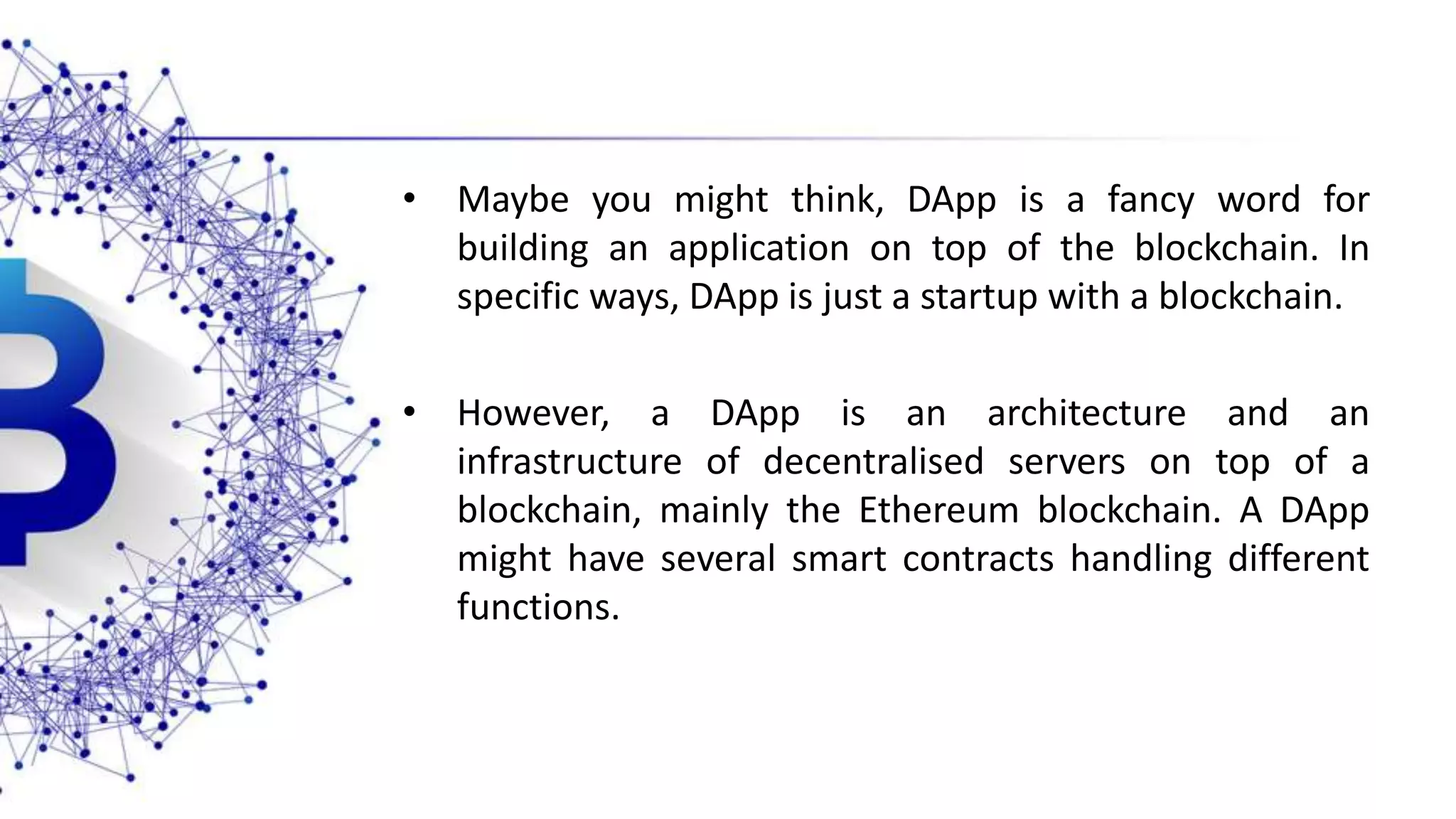 • Maybe you might think, DApp is a fancy word for building an application on top of the blockchain. In specific ways, DApp is just a startup with a blockchain.

• However, a DApp is an architecture and an infrastructure of decentralised servers on top of a blockchain, mainly the Ethereum blockchain. A DApp might have several smart contracts handling different functions.